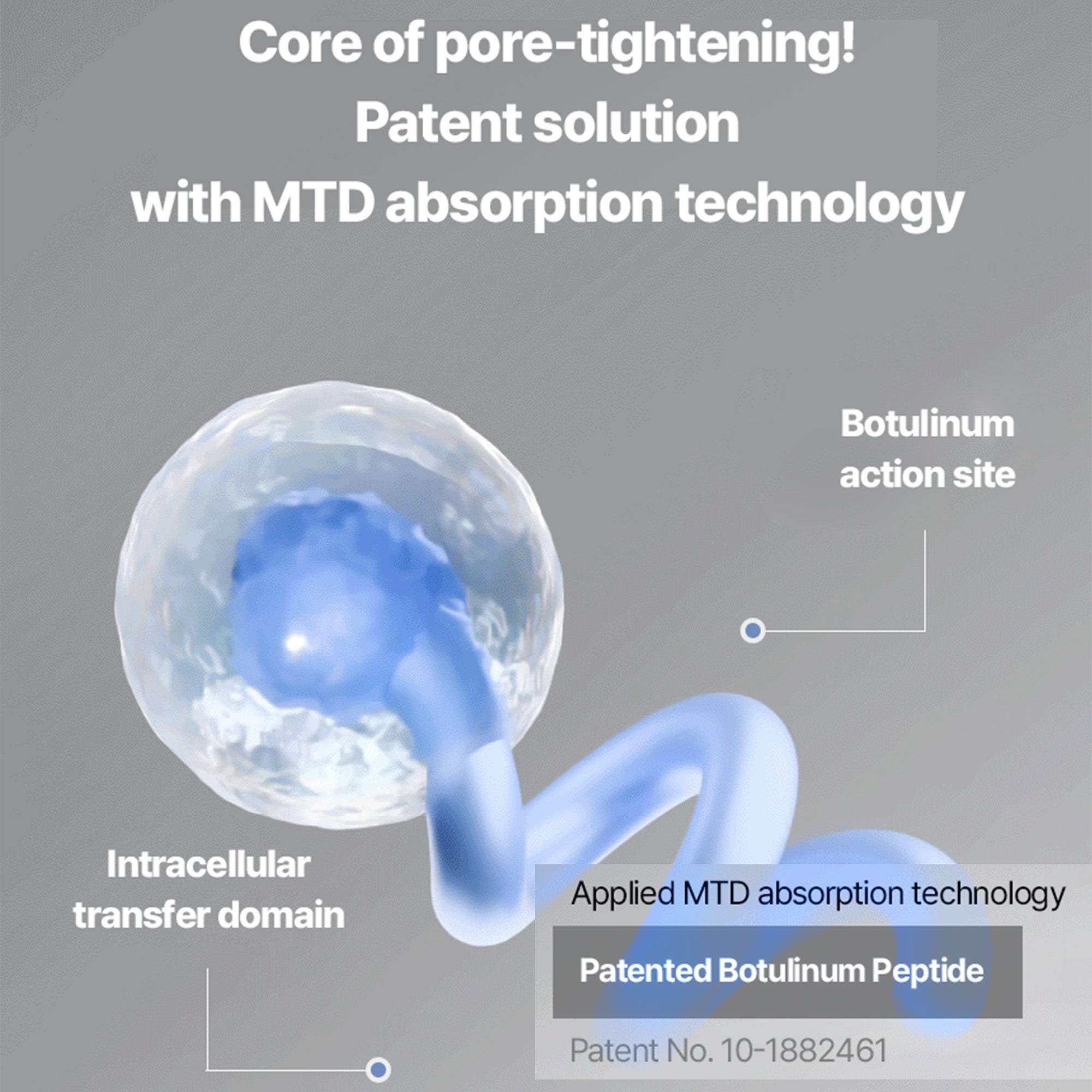 Core of pore-tightening!
Patent solution
with MTD absorption technology

Botulinum
action site

Intracellular
transfer domain

Applied MTD absorption technology

Patented Botulinum Peptide

Patent No. 10-1882461